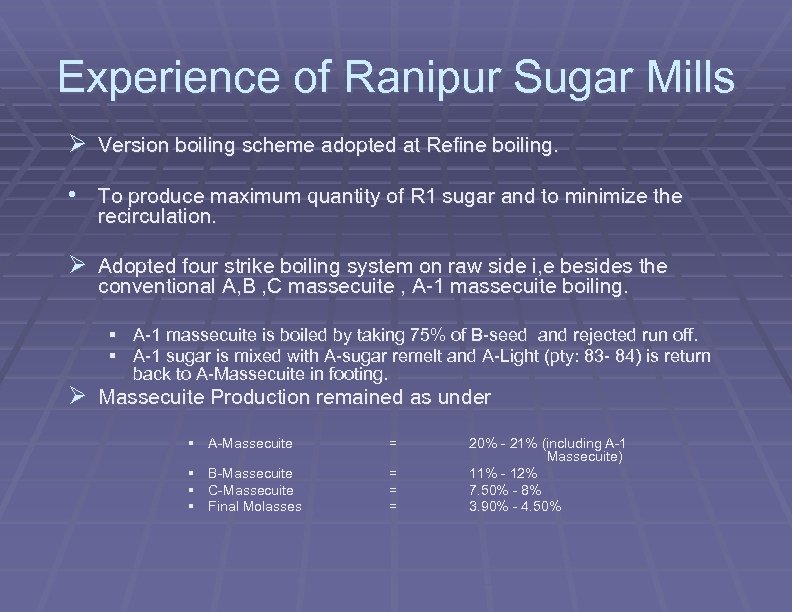 Experience of Ranipur Sugar Mills

➢ Version boiling scheme adopted at Refine boiling.

• To produce maximum quantity of R1 sugar and to minimize the recirculation.

➢ Adopted four strike boiling system on raw side i,e besides the conventional A,B ,C massecuite , A-1 massecuite boiling.

▪ A-1 massecuite is boiled by taking 75% of B-seed and rejected run off.
▪ A-1 sugar is mixed with A-sugar remelt and A-Light (pty: 83- 84) is return back to A-Massecuite in footing.

➢ Massecuite Production remained as under

▪ A-Massecuite = 20% - 21% (including A-1 Massecuite)
▪ B-Massecuite = 11% - 12%
▪ C-Massecuite = 7.50% - 8%
▪ Final Molasses = 3.90% - 4.50%